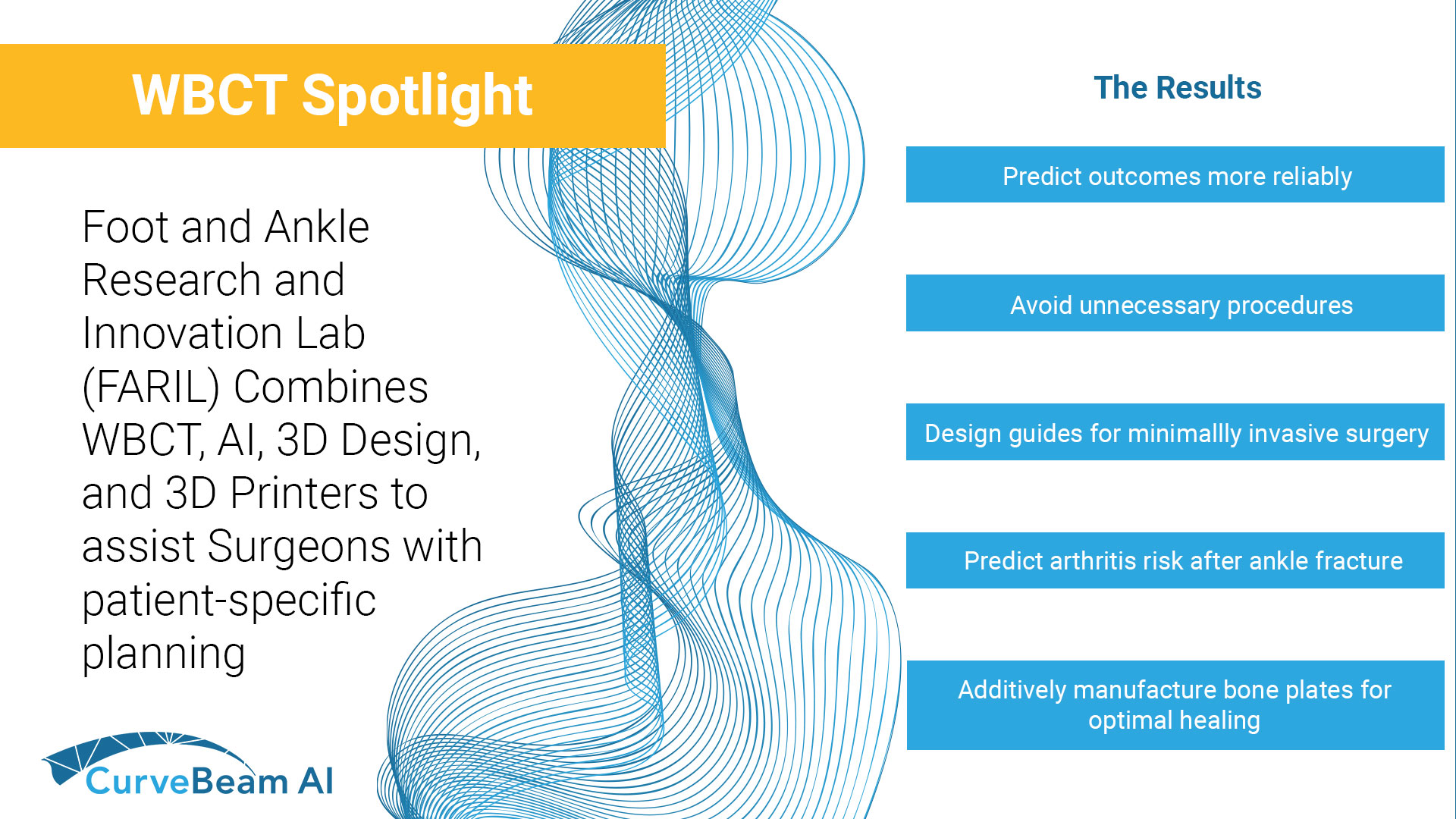 WBCT Spotlight

Foot and Ankle Research and Innovation Lab (FARIL) Combines WBCT, AI, 3D Design, and 3D Printers to assist Surgeons with patient-specific planning

CurveBeam AI

The Results

Predict outcomes more reliably

Avoid unnecessary procedures

Design guides for minimallly invasive surgery

Predict arthritis risk after ankle fracture

Additively manufacture bone plates for optimal healing